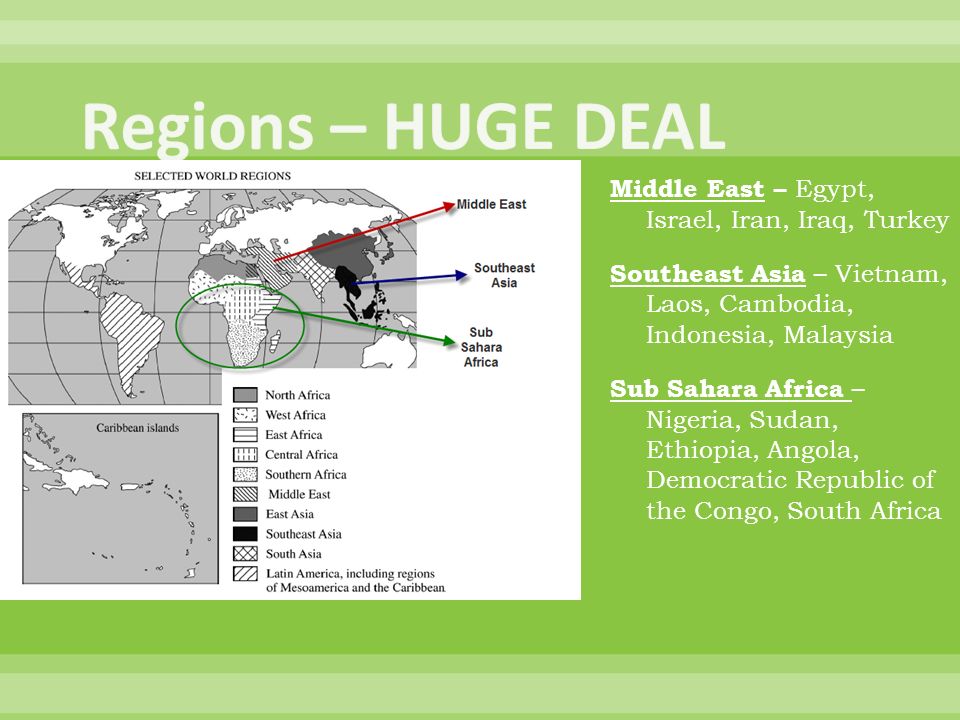 Regions – HUGE DEAL

SELECTED WORLD REGIONS

Middle East

Southeast Asia

Sub Sahara Africa

Caribbean islands

North Africa
West Africa
East Africa
Central Africa
Southern Africa
Middle East
East Asia
Southeast Asia
South Asia
Latin America, including regions of Mesoamerica and the Caribbean

Middle East – Egypt, Israel, Iran, Iraq, Turkey

Southeast Asia – Vietnam, Laos, Cambodia, Indonesia, Malaysia

Sub Sahara Africa – Nigeria, Sudan, Ethiopia, Angola, Democratic Republic of the Congo, South Africa